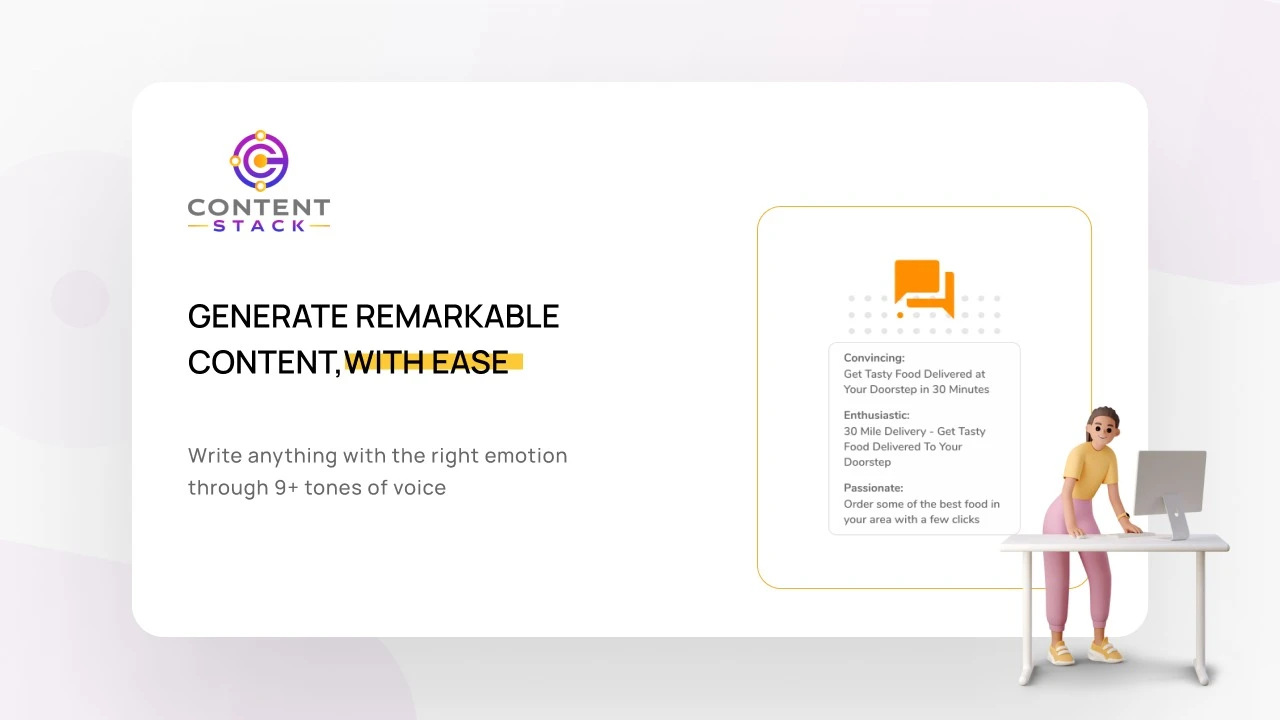 CONTENT
STACK

GENERATE REMARKABLE CONTENT, WITH EASE

Write anything with the right emotion through 9+ tones of voice

Convincing:
Get Tasty Food Delivered at Your Doorstep in 30 Minutes

Enthusiastic:
30 Mile Delivery - Get Tasty Food Delivered To Your Doorstep

Passionate:
Order some of the best food in your area with a few clicks